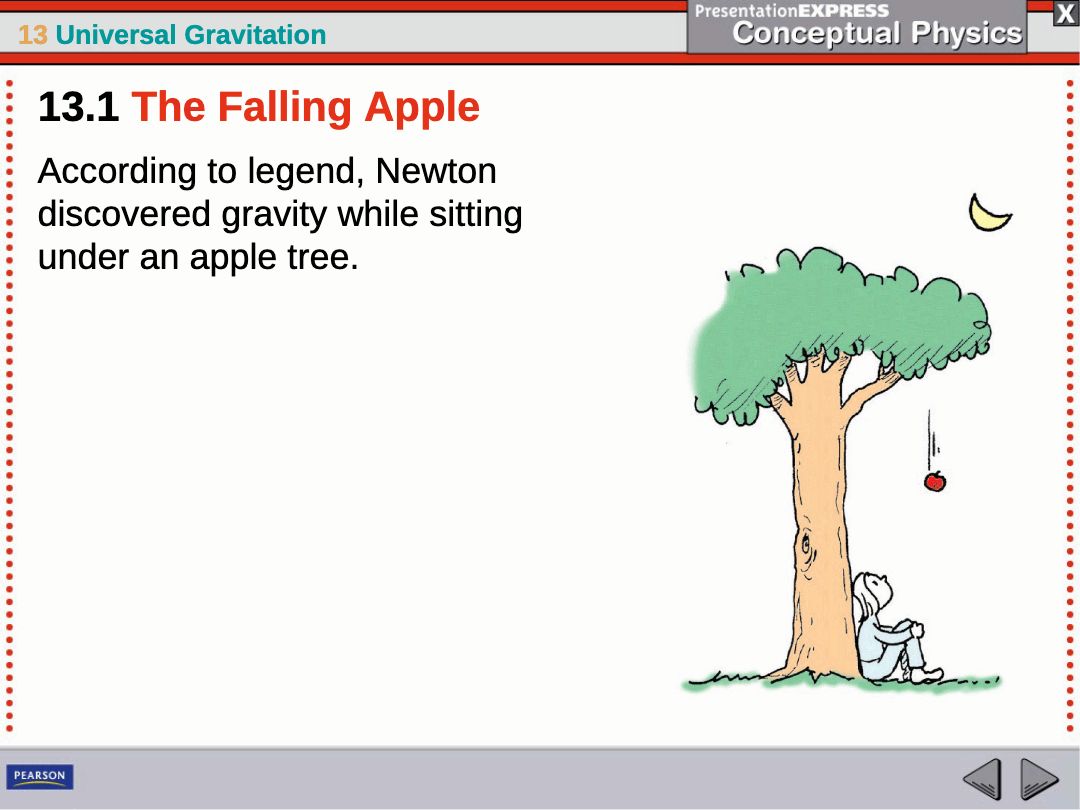 13 Universal Gravitation

PresentationEXPRESS
Conceptual Physics

X

13.1 The Falling Apple

According to legend, Newton discovered gravity while sitting under an apple tree.

PEARSON